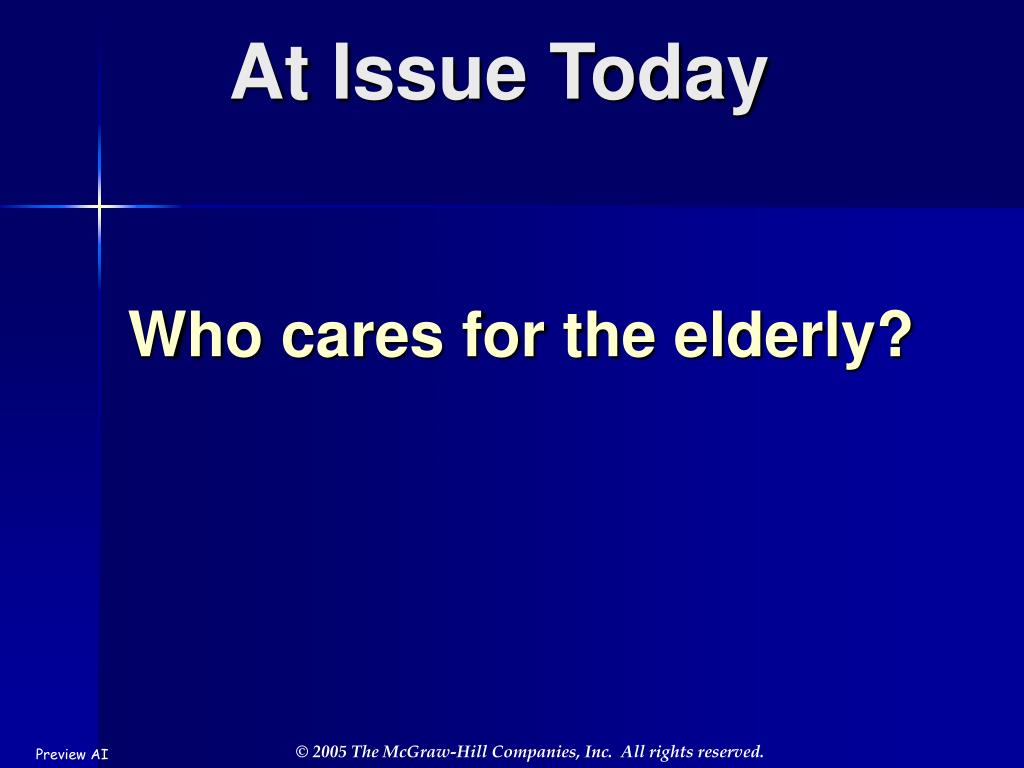 At Issue Today

Who cares for the elderly?

Preview AI

© 2005 The McGraw-Hill Companies, Inc. All rights reserved.